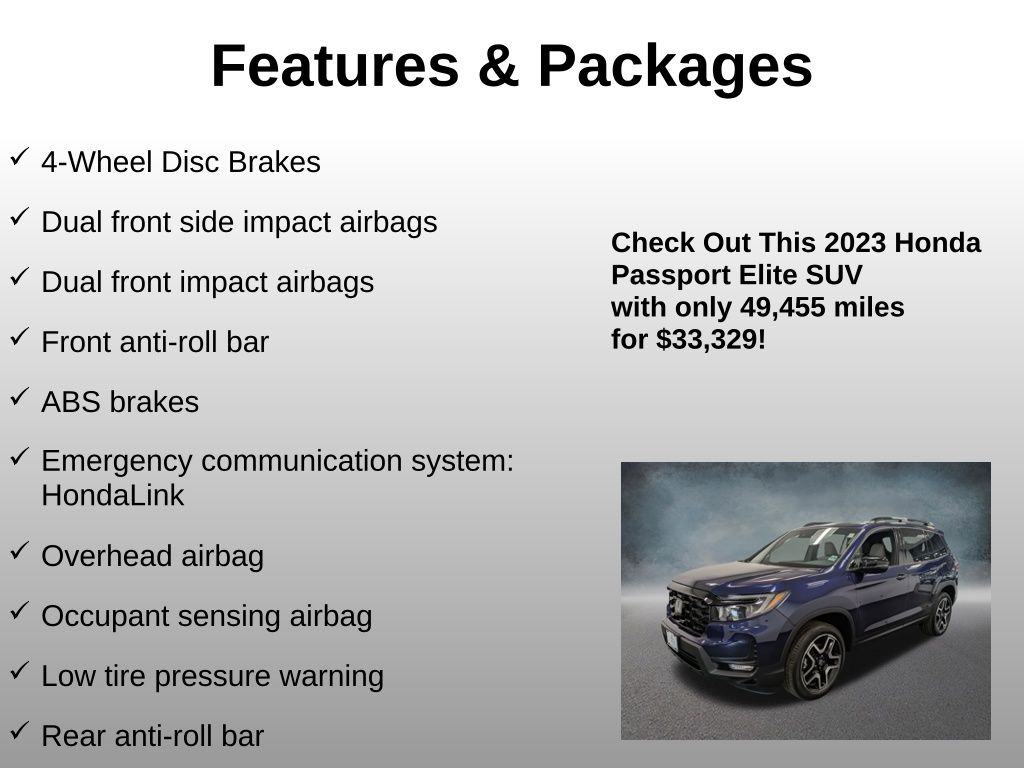 Features & Packages

✓ 4-Wheel Disc Brakes

✓ Dual front side impact airbags

✓ Dual front impact airbags

✓ Front anti-roll bar

✓ ABS brakes

✓ Emergency communication system: HondaLink

✓ Overhead airbag

✓ Occupant sensing airbag

✓ Low tire pressure warning

✓ Rear anti-roll bar

Check Out This 2023 Honda Passport Elite SUV with only 49,455 miles for $33,329!